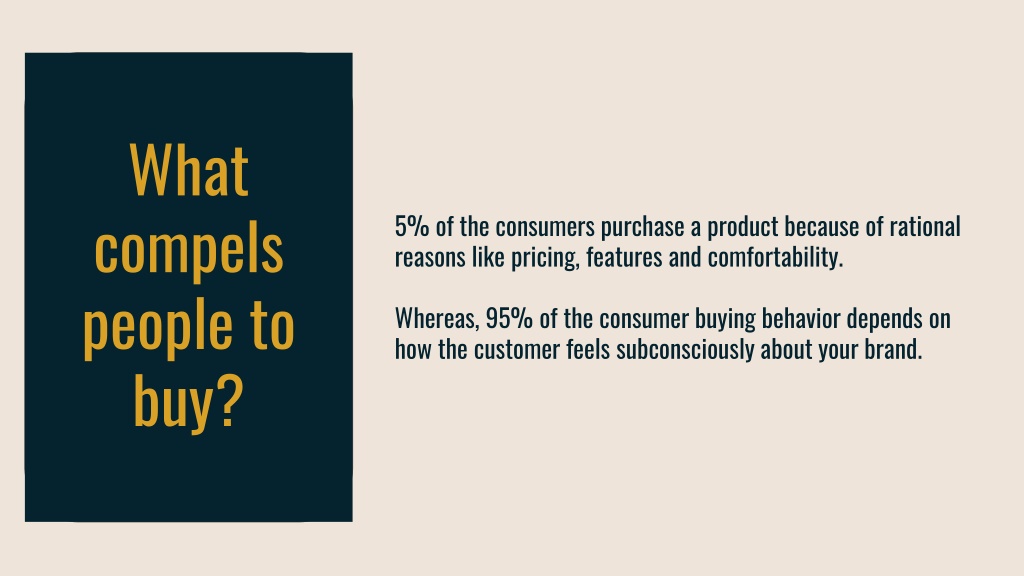 What compels people to buy?

5% of the consumers purchase a product because of rational reasons like pricing, features and comfortability.

Whereas, 95% of the consumer buying behavior depends on how the customer feels subconsciously about your brand.